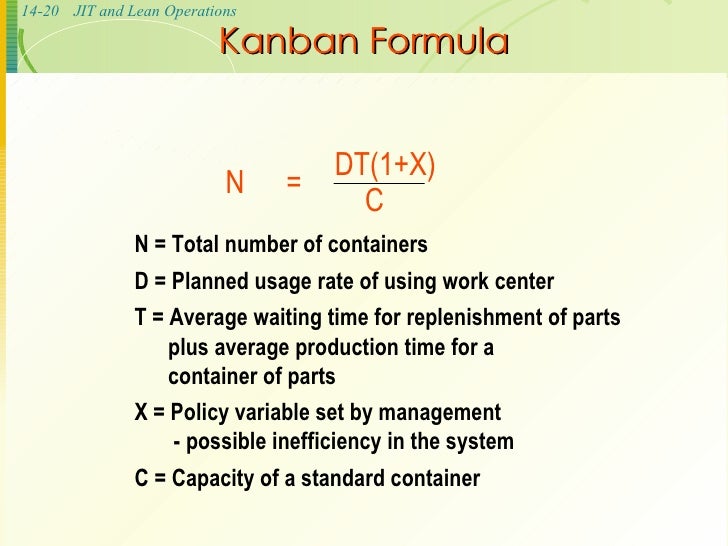 14-20 JIT and Lean Operations

Kanban Formula

$N = \frac{DT(1+X)}{C}$

N = Total number of containers

D = Planned usage rate of using work center

T = Average waiting time for replenishment of parts plus average production time for a container of parts

X = Policy variable set by management - possible inefficiency in the system

C = Capacity of a standard container